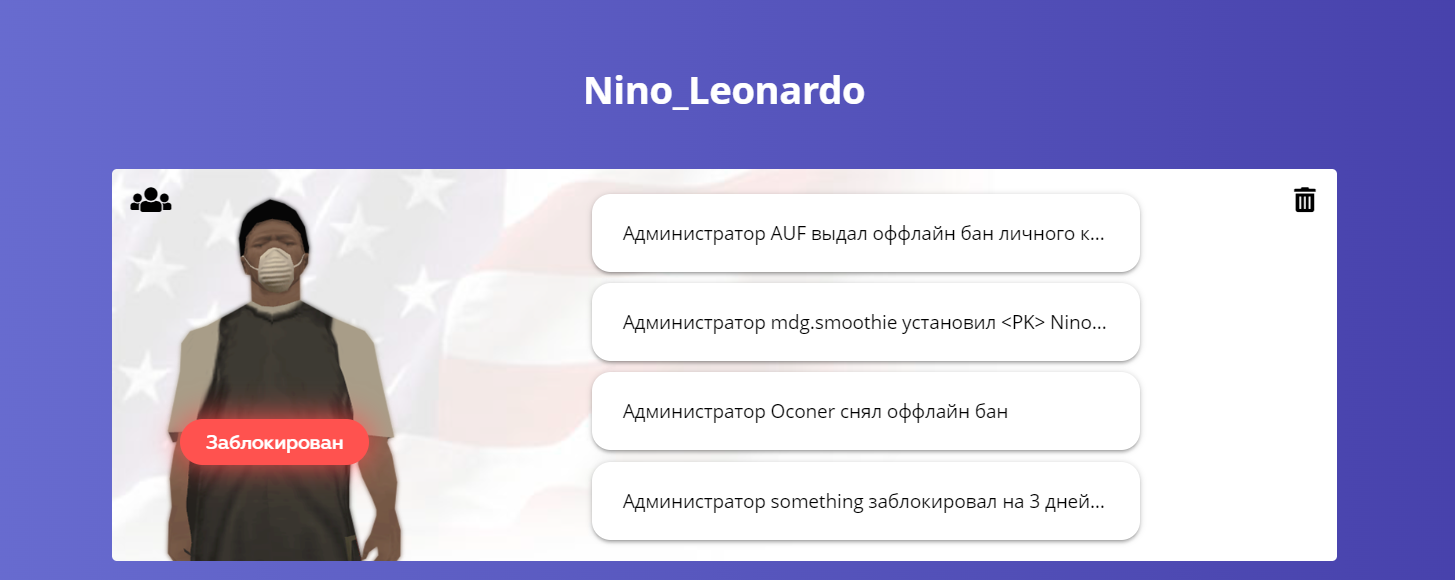 Nino_Leonardo

Заблокирован

Администратор AUF выдал оффлайн бан личного к...

Администратор mdg.smoothie установил <PK> Nino...

Администратор Oconer снял оффлайн бан

Администратор something заблокировал на 3 дней...